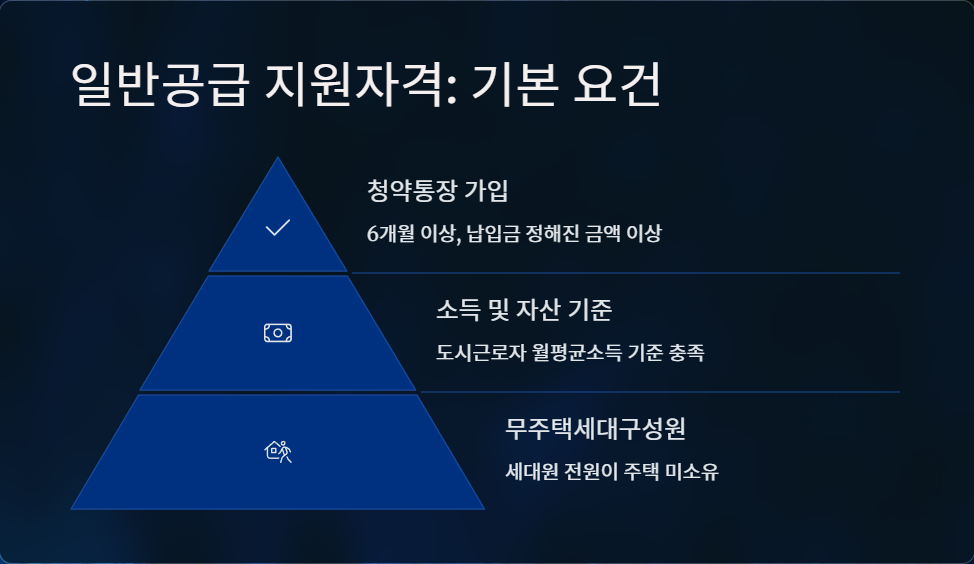 일반공급 지원자격: 기본 요건

청약통장 가입

6개월 이상, 납입금 정해진 금액 이상

소득 및 자산 기준

도시근로자 월평균소득 기준 충족

무주택세대구성원

세대원 전원이 주택 미소유